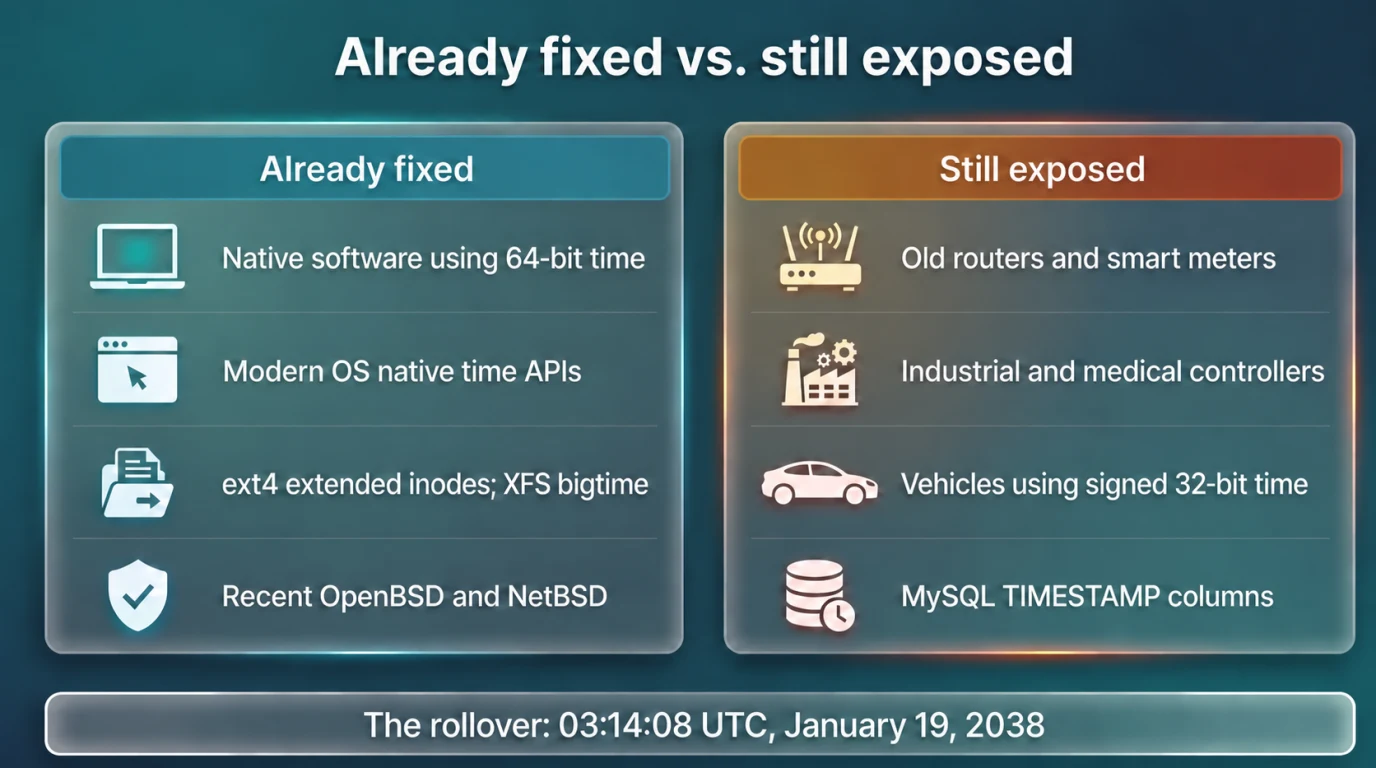 Already fixed vs. still exposed

Already fixed

Native software using 64-bit time

Modern OS native time APIs

ext4 extended inodes; XFS bigtime

Recent OpenBSD and NetBSD

Still exposed

Old routers and smart meters

Industrial and medical controllers

Vehicles using signed 32-bit time

MySQL TIMESTAMP columns

The rollover: 03:14:08 UTC, January 19, 2038